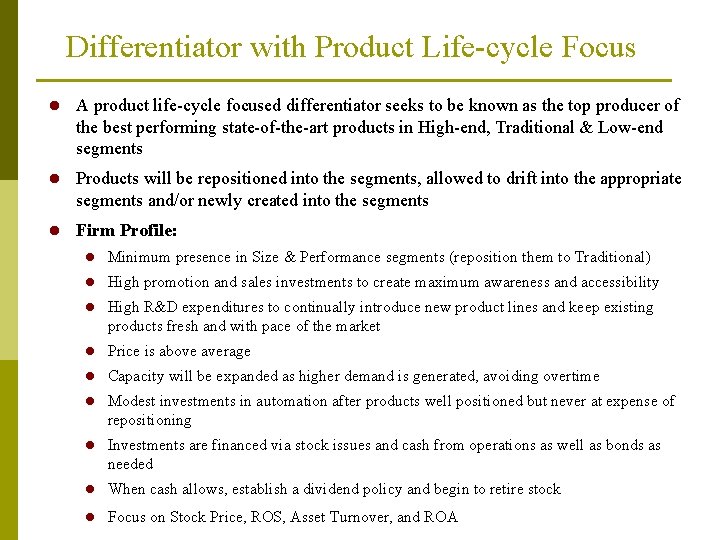 Differentiator with Product Life-cycle Focus

- A product life-cycle focused differentiator seeks to be known as the top producer of the best performing state-of-the-art products in High-end, Traditional & Low-end segments
- Products will be repositioned into the segments, allowed to drift into the appropriate segments and/or newly created into the segments
- Firm Profile:
  - Minimum presence in Size & Performance segments (reposition them to Traditional)
  - High promotion and sales investments to create maximum awareness and accessibility
  - High R&D expenditures to continually introduce new product lines and keep existing products fresh and with pace of the market
  - Price is above average
  - Capacity will be expanded as higher demand is generated, avoiding overtime
  - Modest investments in automation after products well positioned but never at expense of repositioning
  - Investments are financed via stock issues and cash from operations as well as bonds as needed
  - When cash allows, establish a dividend policy and begin to retire stock
  - Focus on Stock Price, ROS, Asset Turnover, and ROA